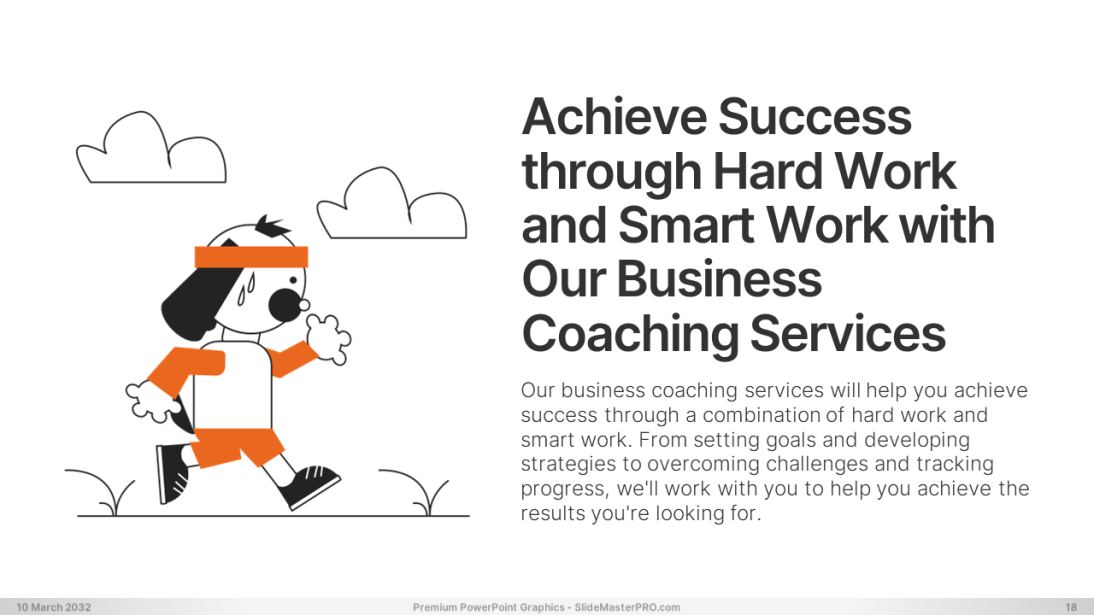 Achieve Success through Hard Work and Smart Work with Our Business Coaching Services

Our business coaching services will help you achieve success through a combination of hard work and smart work. From setting goals and developing strategies to overcoming challenges and tracking progress, we'll work with you to help you achieve the results you're looking for.

10 March 2032

Premium PowerPoint Graphics - SlideMasterPRO.com

18